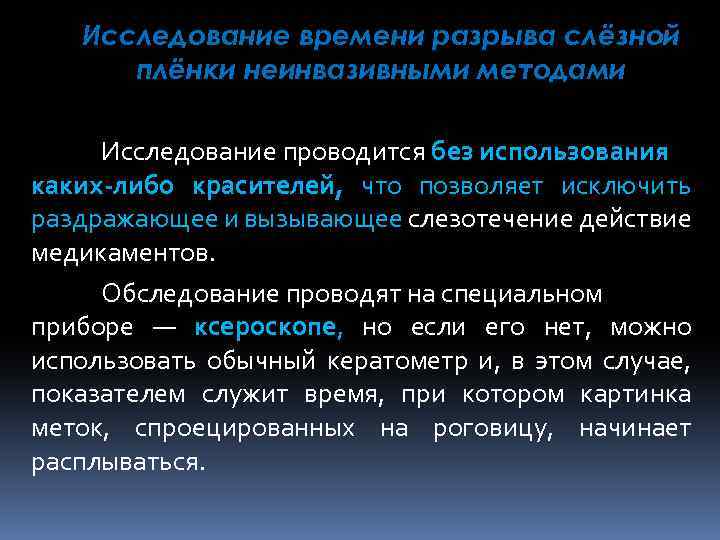 Исследование времени разрыва слёзной плёнки неинвазивными методами

Исследование проводится без использования каких-либо красителей, что позволяет исключить раздражающее и вызывающее слезотечение действие медикаментов.

Обследование проводят на специальном приборе — ксероскопе, но если его нет, можно использовать обычный кератометр и, в этом случае, показателем служит время, при котором картинка меток, спроецированных на роговицу, начинает расплываться.